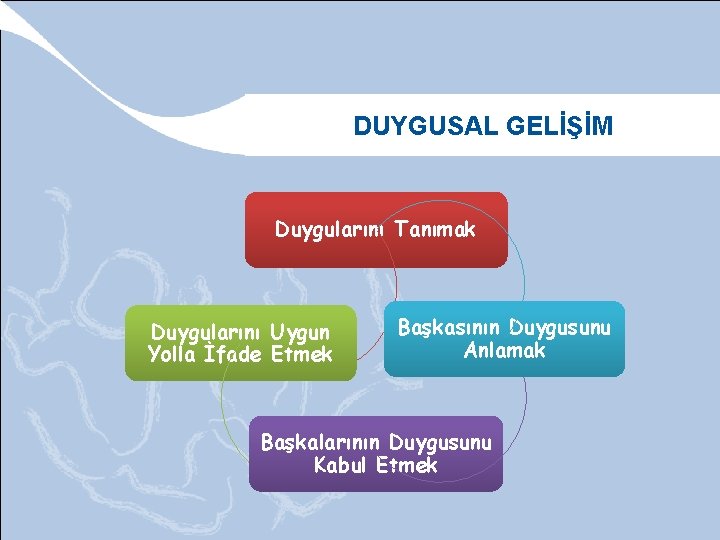 DUYGUSAL GELİŞİM

Duygularını Tanımak

Başkasının Duygusunu Anlamak

Başkalarının Duygusunu Kabul Etmek

Duygularını Uygun Yolla İfade Etmek